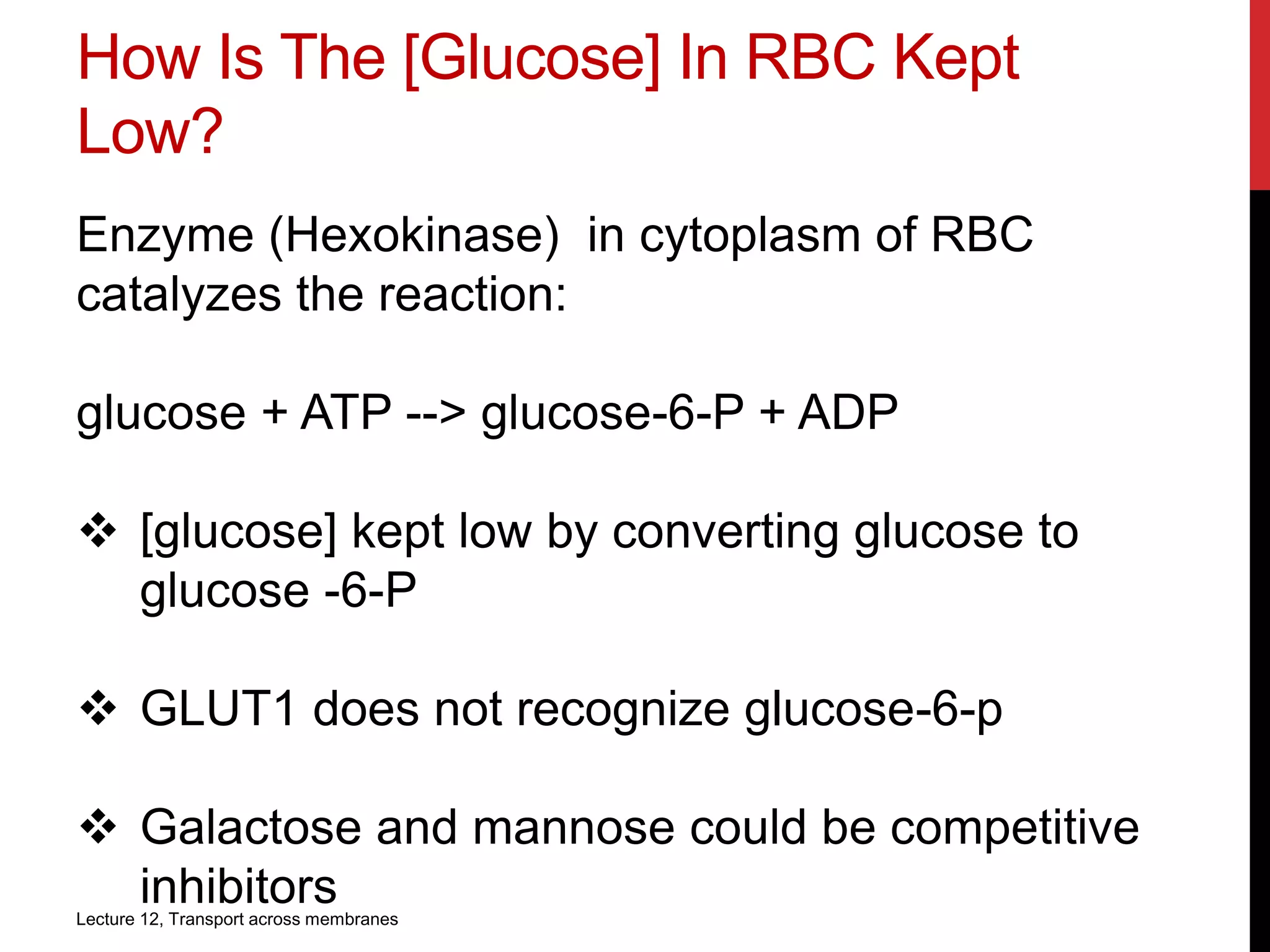 How Is The [Glucose] In RBC Kept Low?

Enzyme (Hexokinase) in cytoplasm of RBC catalyzes the reaction:

glucose + ATP --> glucose-6-P + ADP

❖ [glucose] kept low by converting glucose to glucose -6-P

❖ GLUT1 does not recognize glucose-6-p

❖ Galactose and mannose could be competitive inhibitors

Lecture 12, Transport across membranes